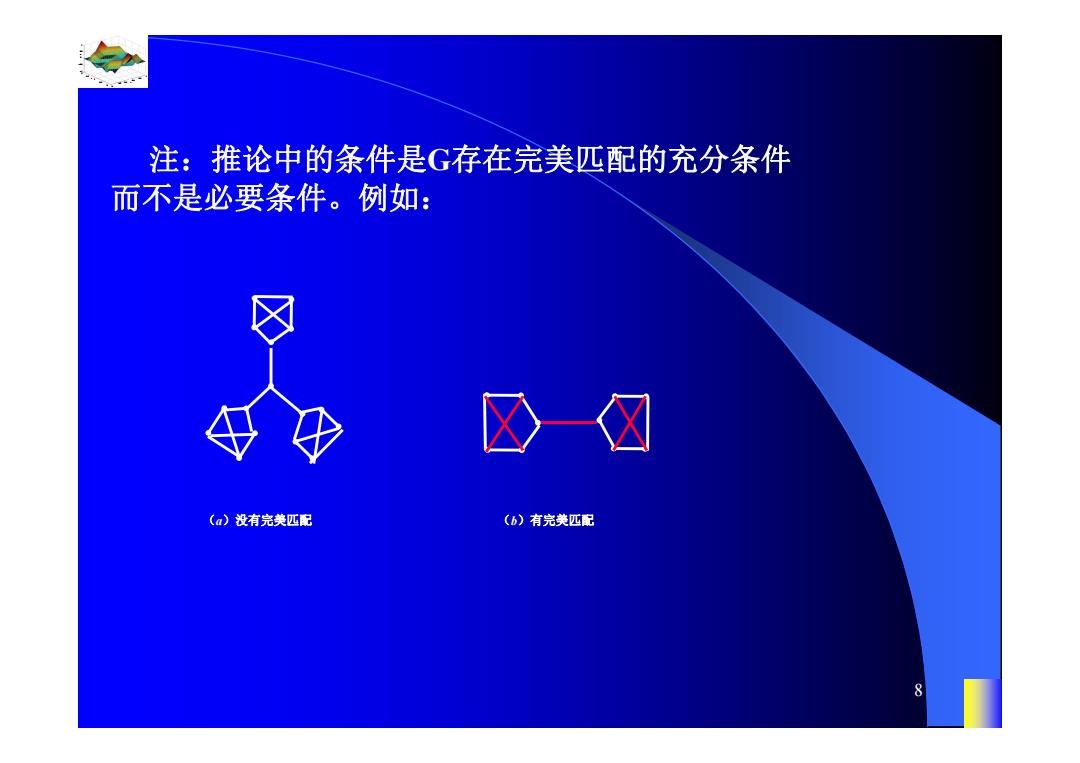 注：推论中的条件是G存在完美匹配的充分条件而不是必要条件。例如：

(a) 没有完美匹配

(b) 有完美匹配

8